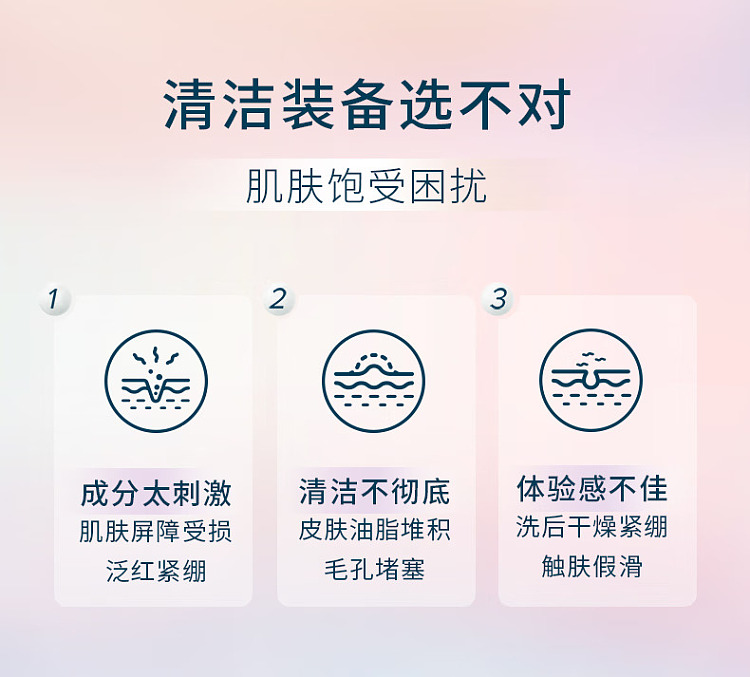 清洁装备选不对

肌肤饱受困扰

1

成分太刺激
肌肤屏障受损
泛红紧绷

2

清洁不彻底
皮肤油脂堆积
毛孔堵塞

3

体验感不佳
洗后干燥紧绷
触肤假滑